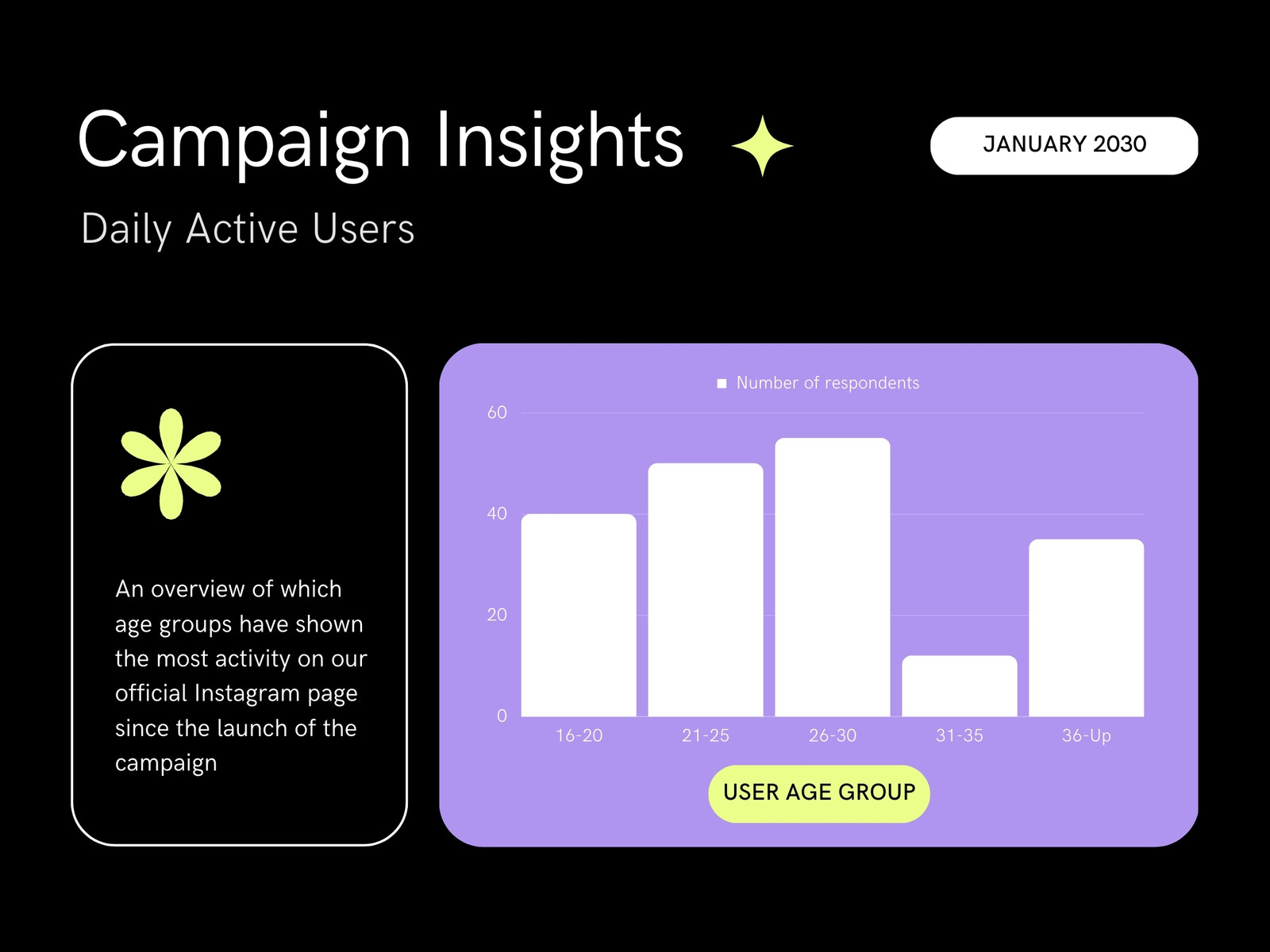 Campaign Insights

JANUARY 2030

Daily Active Users

An overview of which age groups have shown the most activity on our official Instagram page since the launch of the campaign

Number of respondents

60
40
20
0

16-20
21-25
26-30
31-35
36-Up

USER AGE GROUP